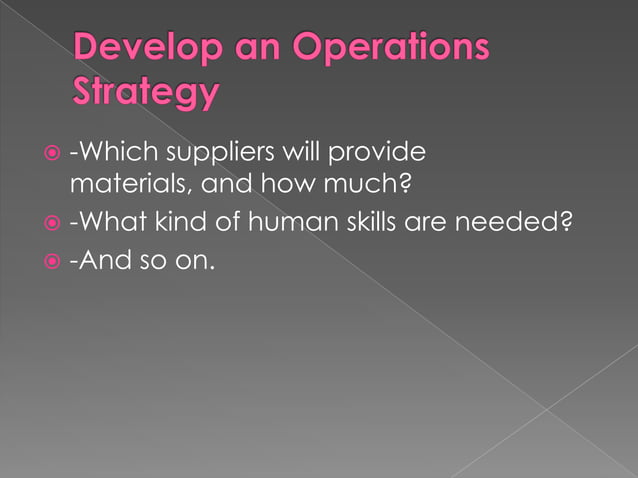 Develop an Operations Strategy

-Which suppliers will provide materials, and how much?

-What kind of human skills are needed?

-And so on.